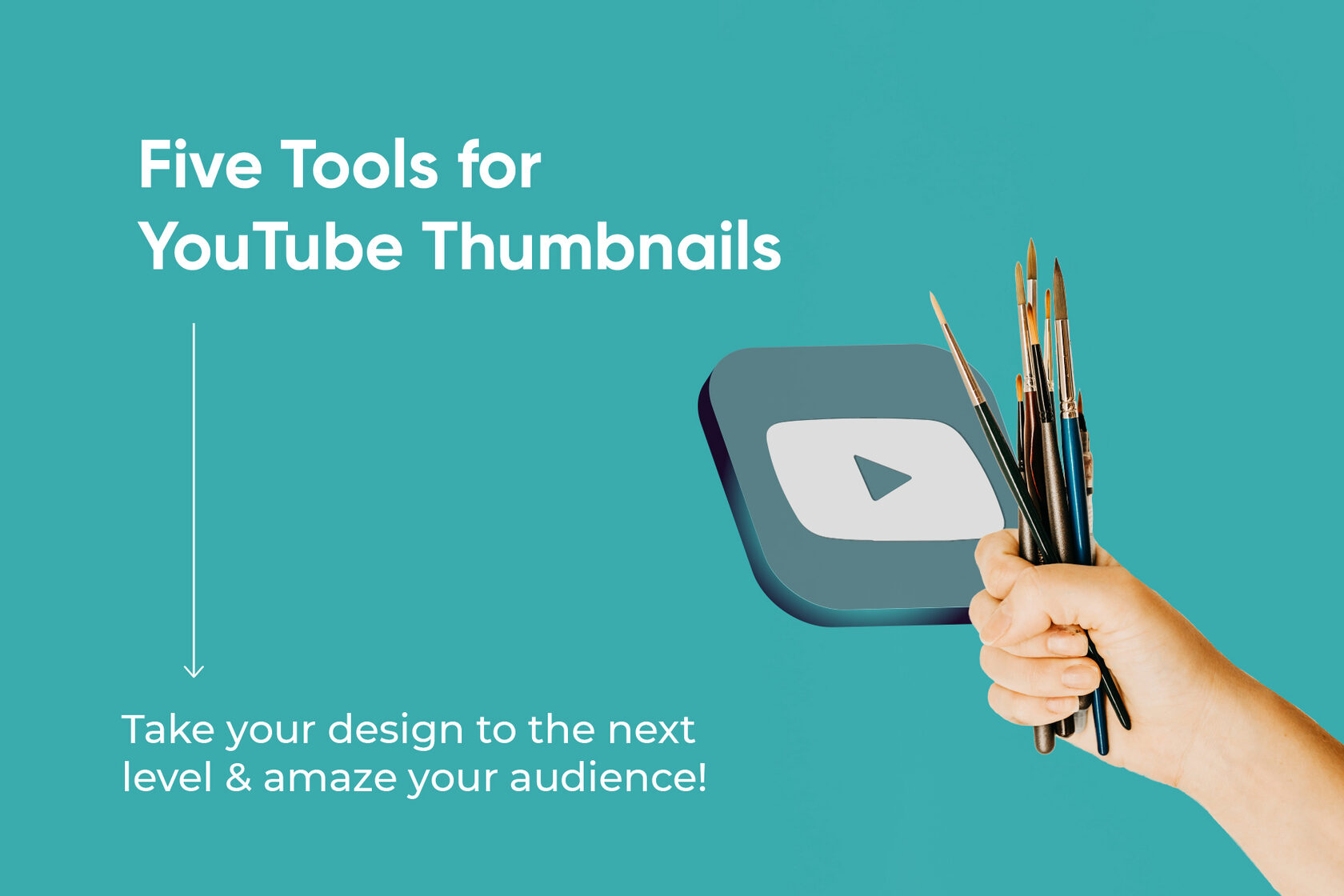 Five Tools for YouTube Thumbnails

Take your design to the next level & amaze your audience!